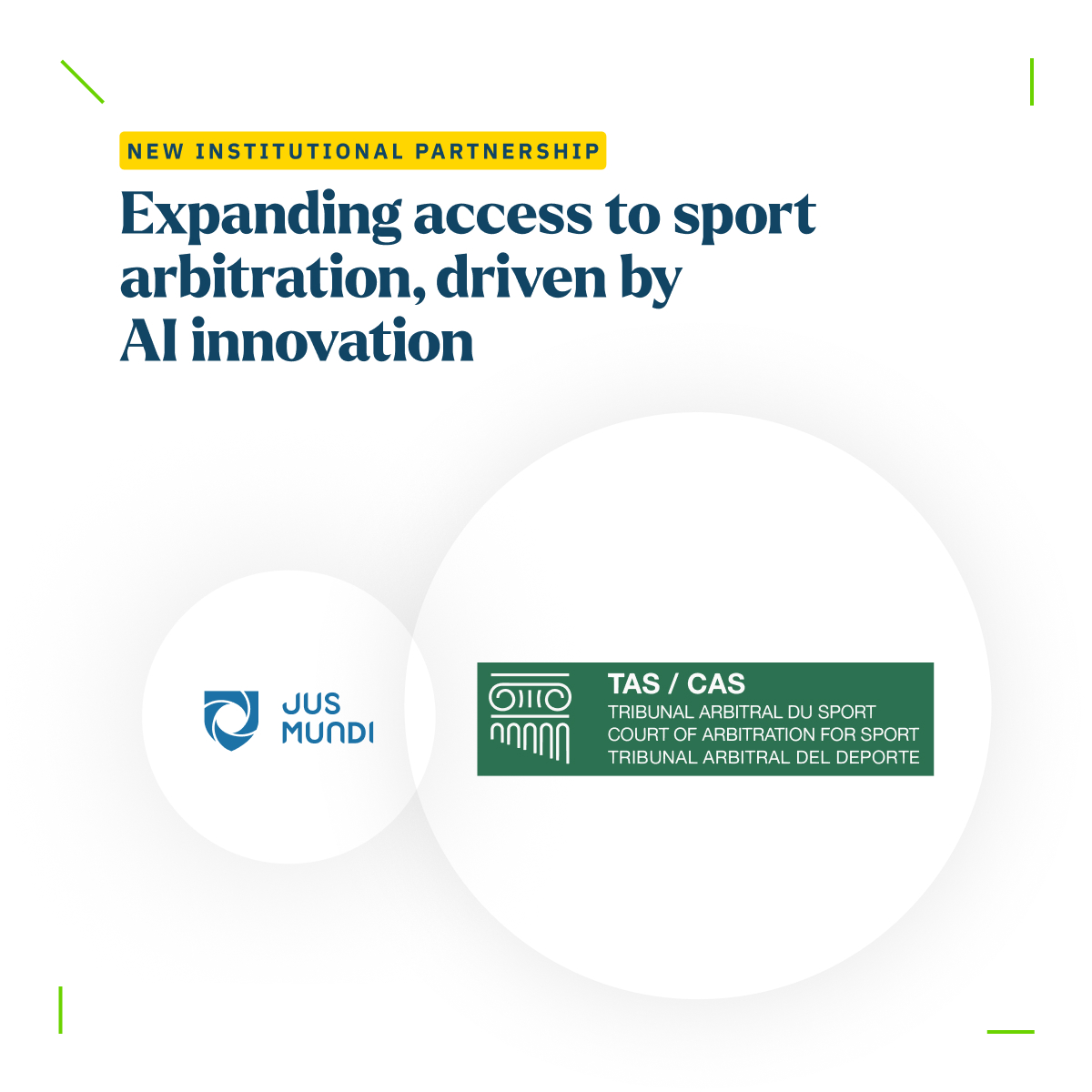 NEW INSTITUTIONAL PARTNERSHIP

Expanding access to sport arbitration, driven by AI innovation

JUS MUNDI

TAS / CAS
TRIBUNAL ARBITRAL DU SPORT
COURT OF ARBITRATION FOR SPORT
TRIBUNAL ARBITRAL DEL DEPORTE